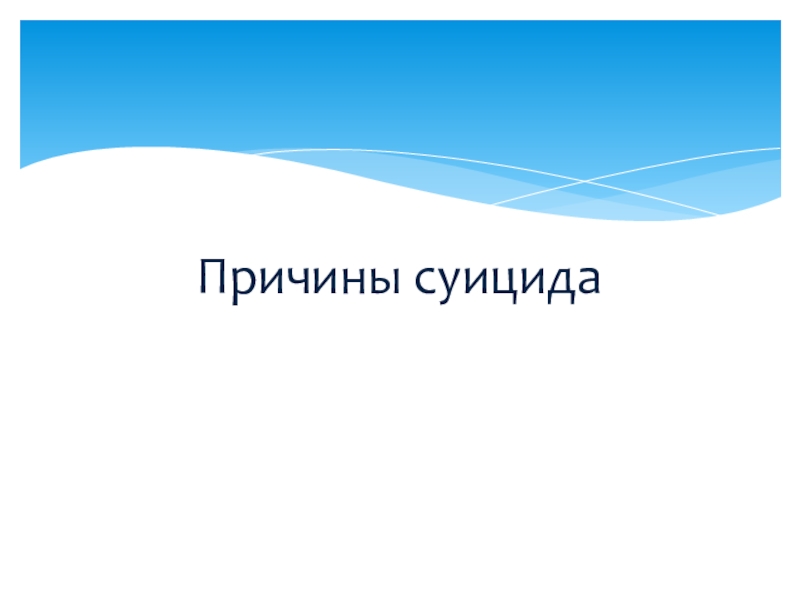 Причины суицида